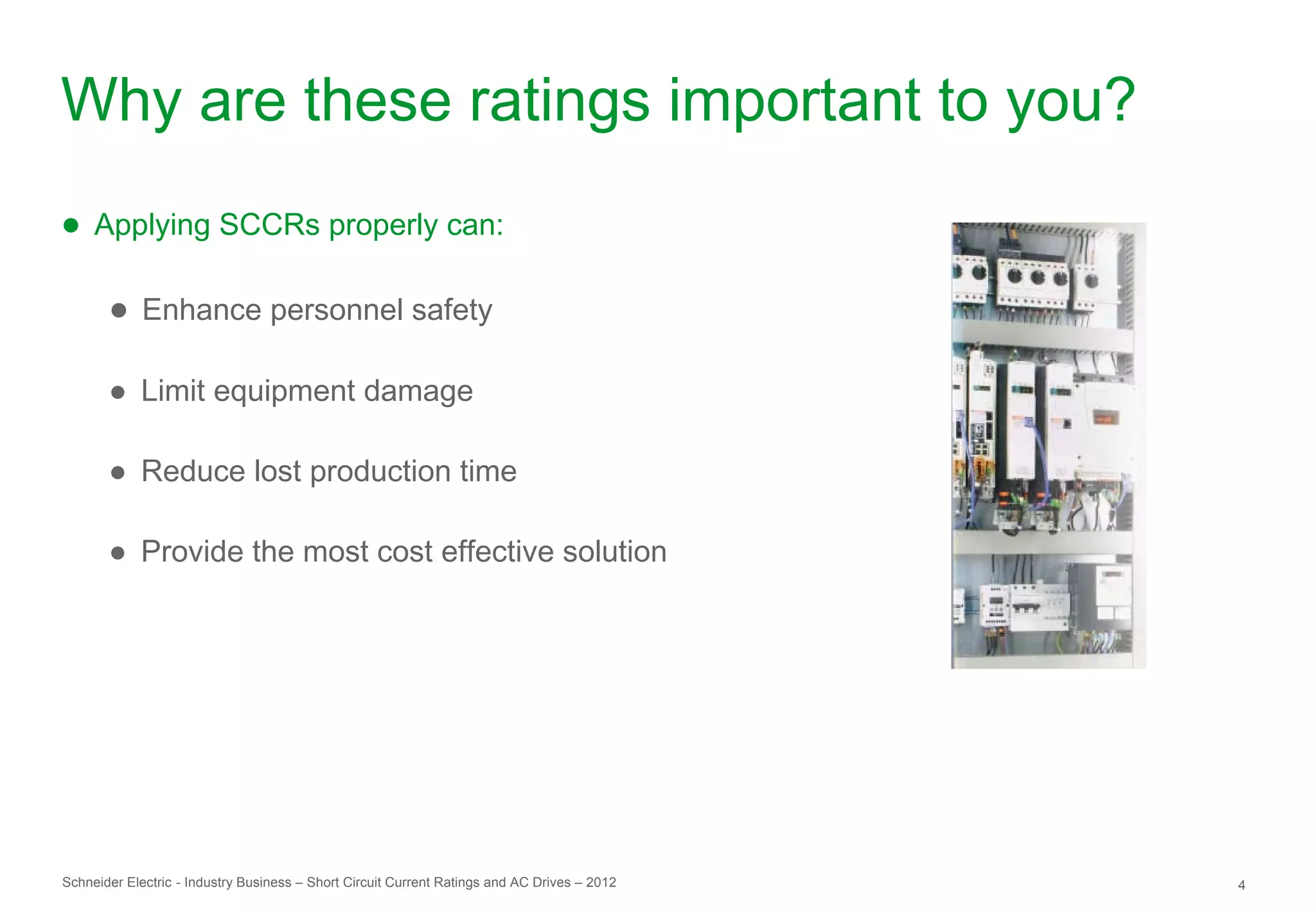 Why are these ratings important to you?

● Applying SCCRs properly can:

● Enhance personnel safety

● Limit equipment damage

● Reduce lost production time

● Provide the most cost effective solution

Schneider Electric - Industry Business – Short Circuit Current Ratings and AC Drives – 2012

4